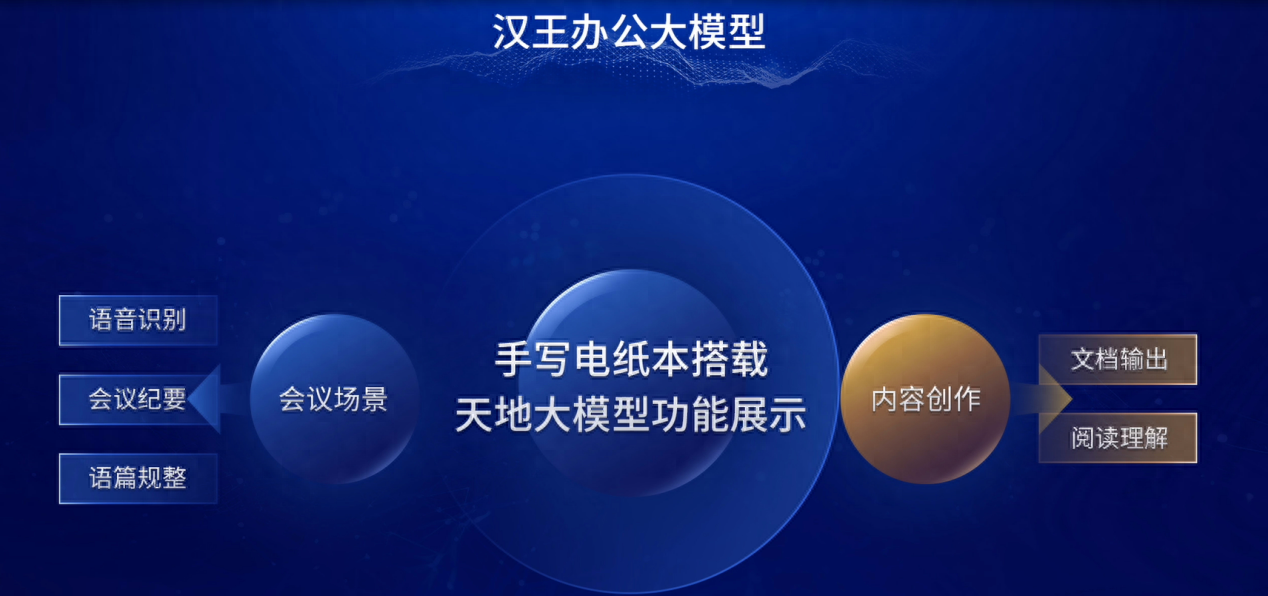 汉王办公大模型

语音识别

会议纪要

语篇规整

会议场景

手写电纸本搭载
天地大模型功能展示

内容创作

文档输出

阅读理解